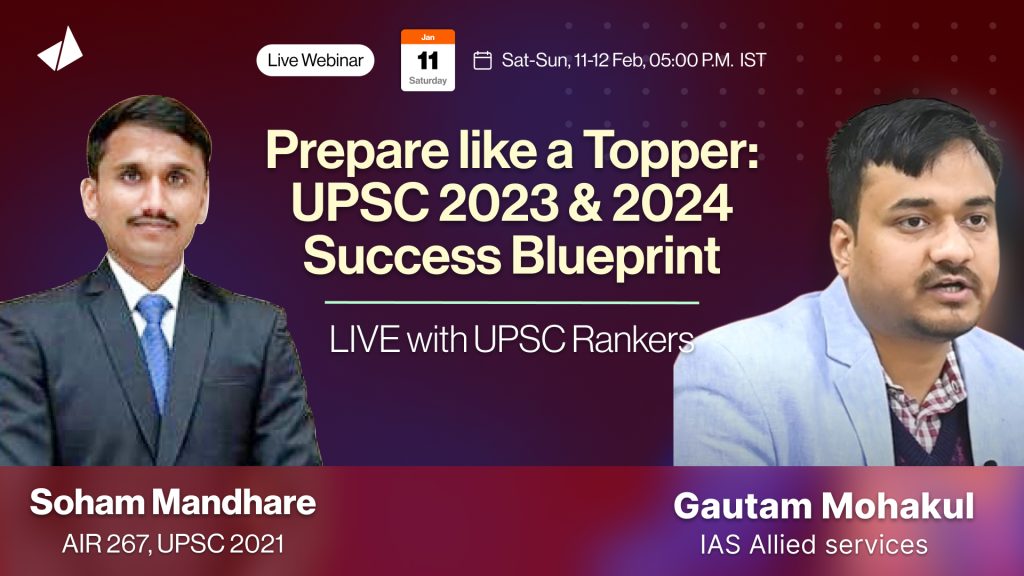 Live Webinar

Jan
11
Saturday

Sat-Sun, 11-12 Feb, 05:00 P.M. IST

Prepare like a Topper: UPSC 2023 & 2024 Success Blueprint

LIVE with UPSC Rankers

Soham Mandhare
AIR 267, UPSC 2021

Gautam Mohakul
IAS Allied services